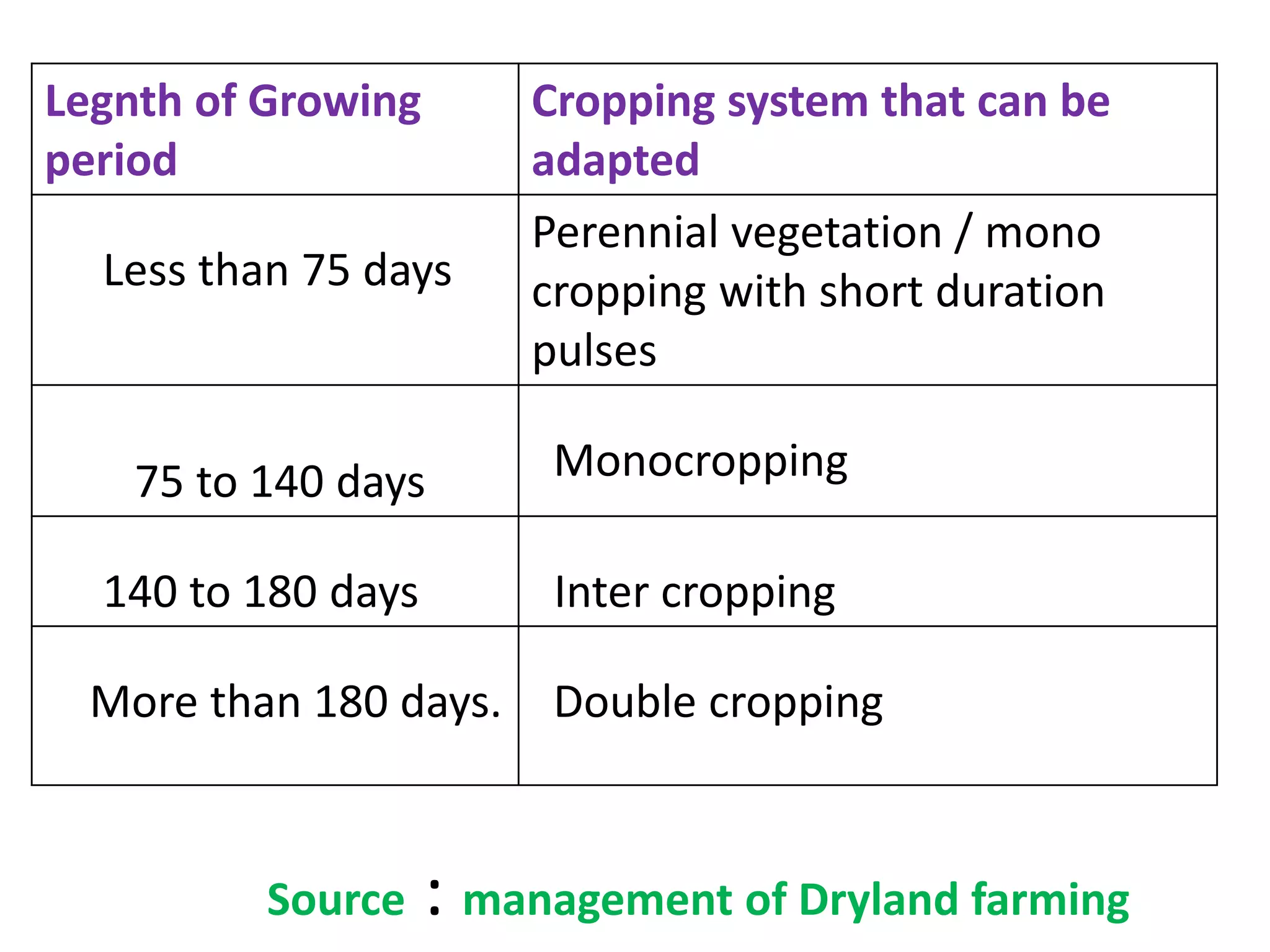 | Legnth of Growing period | Cropping system that can be adapted |
|---|---|
| Less than 75 days | Perennial vegetation / mono cropping with short duration pulses |
| 75 to 140 days | Monocropping |
| 140 to 180 days | Inter cropping |
| More than 180 days. | Double cropping |

Source : management of Dryland farming